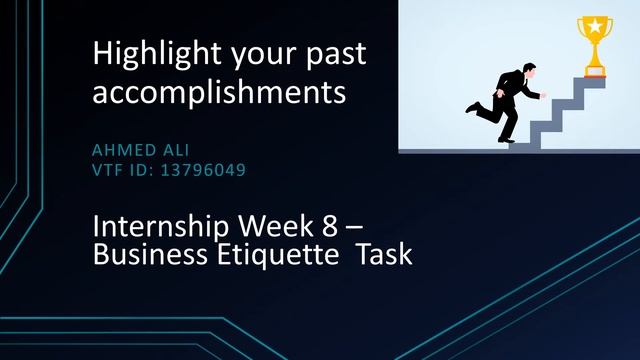 Highlight your past accomplishments

AHMED ALI
VTF ID: 13796049

Internship Week 8 – Business Etiquette Task